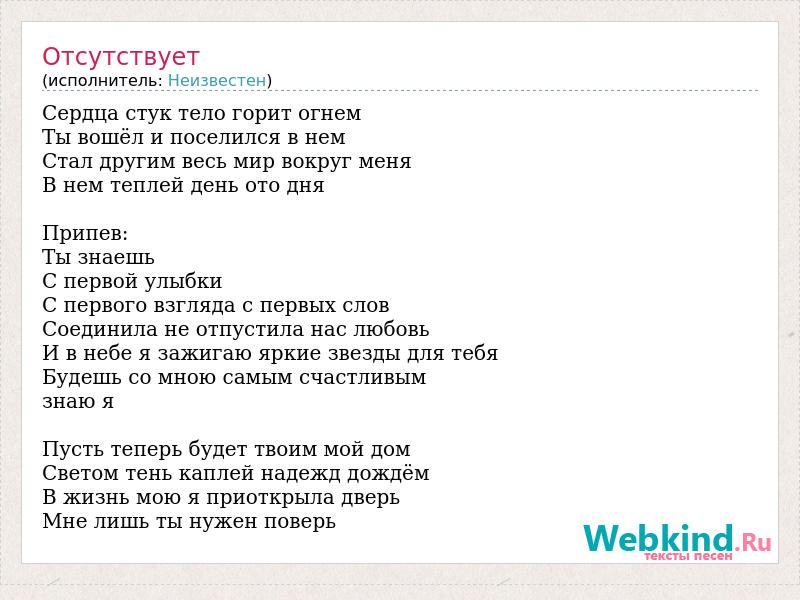 Отсутствует
(исполнитель: Неизвестен)

Сердца стук тело горит огнем
Ты вошёл и поселился в нем
Стал другим весь мир вокруг меня
В нем теплей день ото дня

Припев:
Ты знаешь
С первой улыбки
С первого взгляда с первых слов
Соединила не отпустила нас любовь
И в небе я зажигаю яркие звезды для тебя
Будешь со мною самым счастливым
знаю я

Пусть теперь будет твоим мой дом
Светом тень каплей надежд дождём
В жизнь мою я приоткрыла дверь
Мне лишь ты нужен поверь

Webkind.Ru
тексты песен